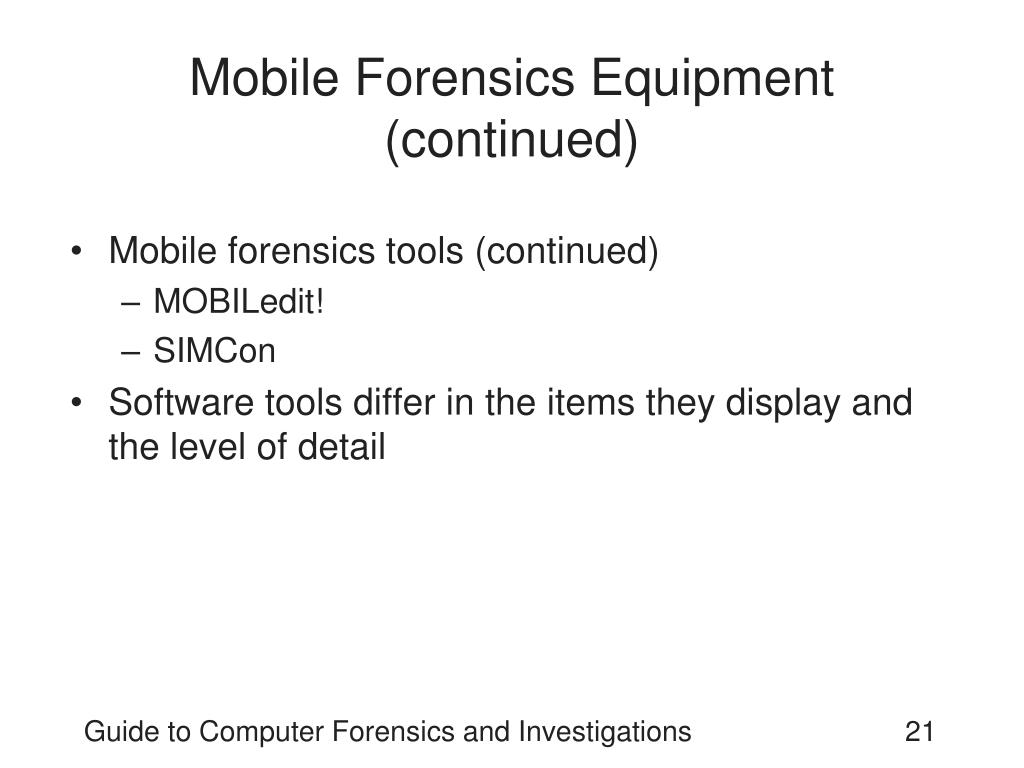 Mobile Forensics Equipment (continued)

• Mobile forensics tools (continued)
– MOBILedit!
– SIMCon
• Software tools differ in the items they display and the level of detail

Guide to Computer Forensics and Investigations 21